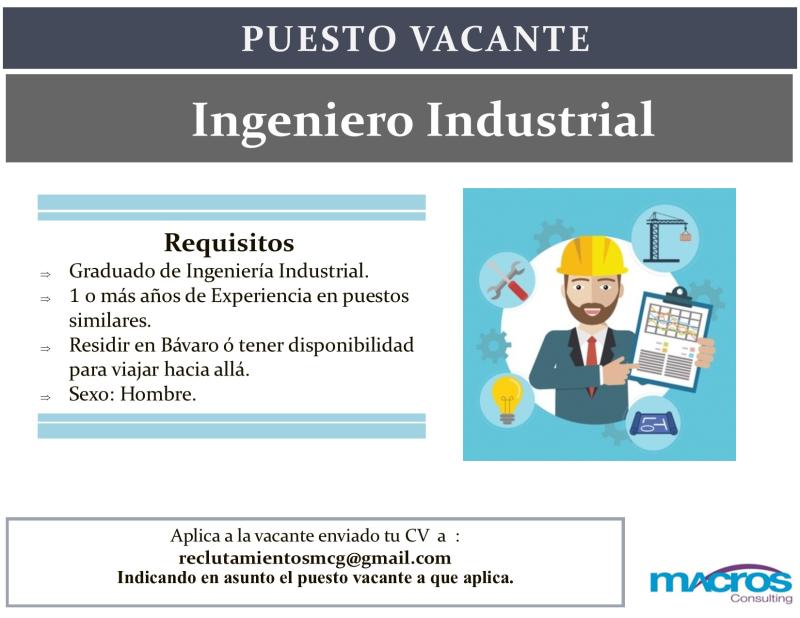 PUESTO VACANTE

Ingeniero Industrial

Requisitos

⇒ Graduado de Ingeniería Industrial.
⇒ 1 o más años de Experiencia en puestos similares.
⇒ Residir en Bávaro ó tener disponibilidad para viajar hacia allá.
⇒ Sexo: Hombre.

Aplica a la vacante enviado tu CV a :
reclutamientosmcg@gmail.com
Indicando en asunto el puesto vacante a que aplica.

macros
Consulting